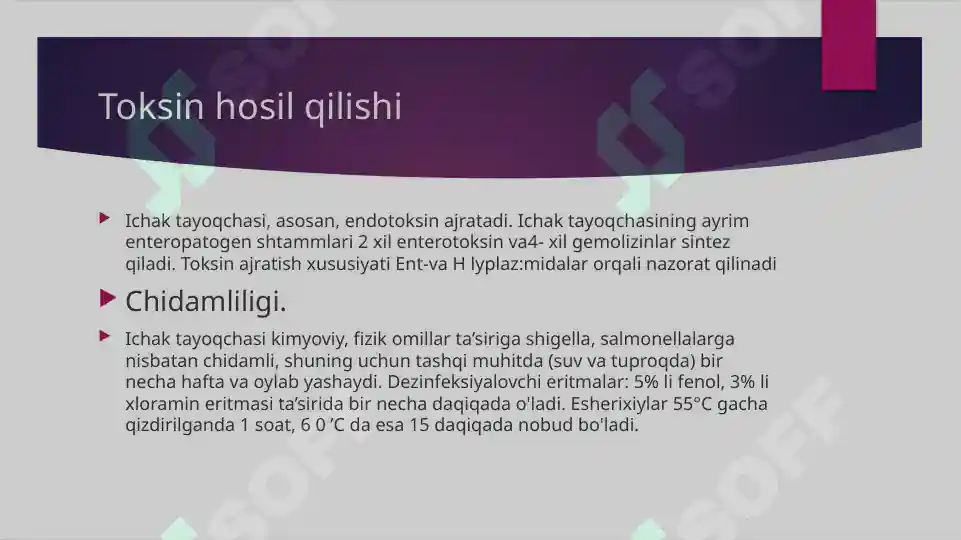 Toksin hosil qilishi

Ichak tayoqchasi, asosan, endotoksin ajratadi. Ichak tayoqchasining ayrim enteropatogen shtammlari 2 xil enterotoksin va4- xil gemolizinlar sintez qiladi. Toksin ajratish xususiyati Ent-va H lyplaz:midalar orqali nazorat qilinadi

Chidamliligi.

Ichak tayoqchasi kimyoviy, fizik omillar ta'siriga shigella, salmonellalarga nisbatan chidamli, shuning uchun tashqi muhitda (suv va tuproqda) bir necha hafta va oylab yashaydi. Dezinfeksiyalovchi eritmalar: 5% li fenol, 3% li xloramin eritmasi ta'sirida bir necha daqiqada o'ladi. Esherixiylar 55°C gacha qizdirilganda 1 soat, 6 0 'C da esa 15 daqiqada nobud bo'ladi.

SOFF